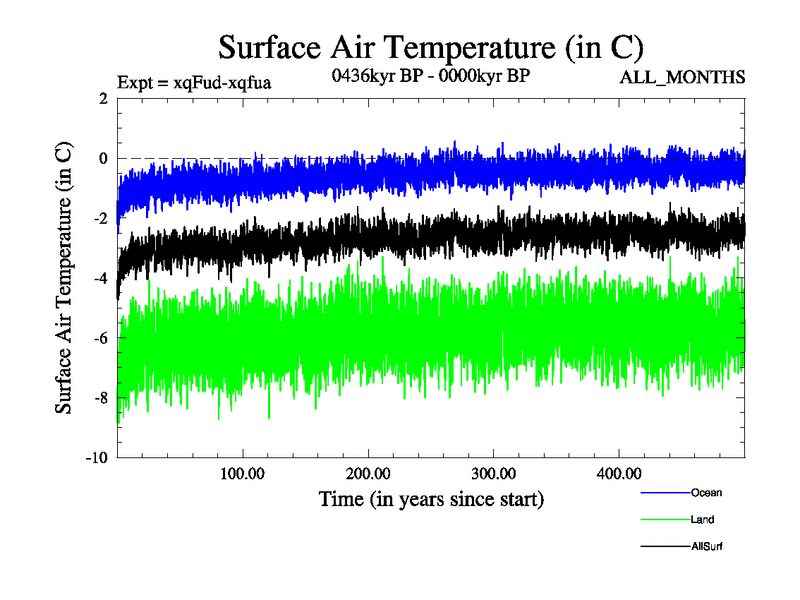 Surface Air Temperature (in C)

Expt = xqFud-xqfua

0436kyr BP - 0000kyr BP

ALL_MONTHS

Surface Air Temperature (in C)

2
0
-2
-4
-6
-8
-10

100.00
200.00
300.00
400.00

Time (in years since start)

Ocean
Land
AllSurf